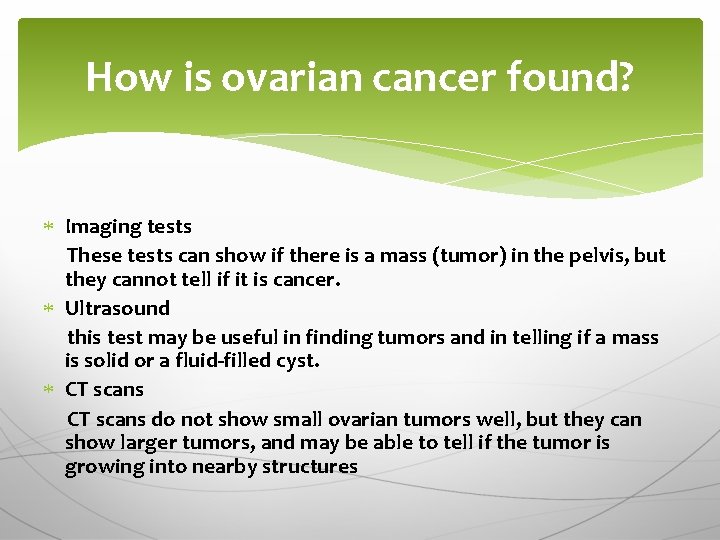 How is ovarian cancer found?

* Imaging tests

These tests can show if there is a mass (tumor) in the pelvis, but they cannot tell if it is cancer.

* Ultrasound

this test may be useful in finding tumors and in telling if a mass is solid or a fluid-filled cyst.

* CT scans

CT scans do not show small ovarian tumors well, but they can show larger tumors, and may be able to tell if the tumor is growing into nearby structures